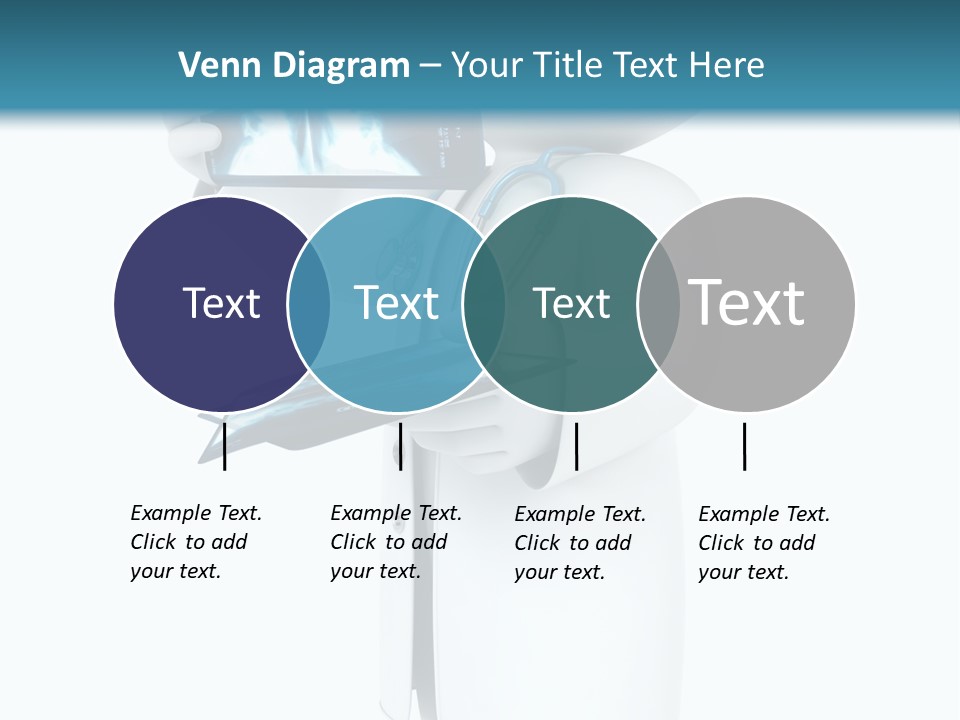 Venn Diagram – Your Title Text Here

Text

Text

Text

Text

Example Text. Click to add your text.

Example Text. Click to add your text.

Example Text. Click to add your text.

Example Text. Click to add your text.